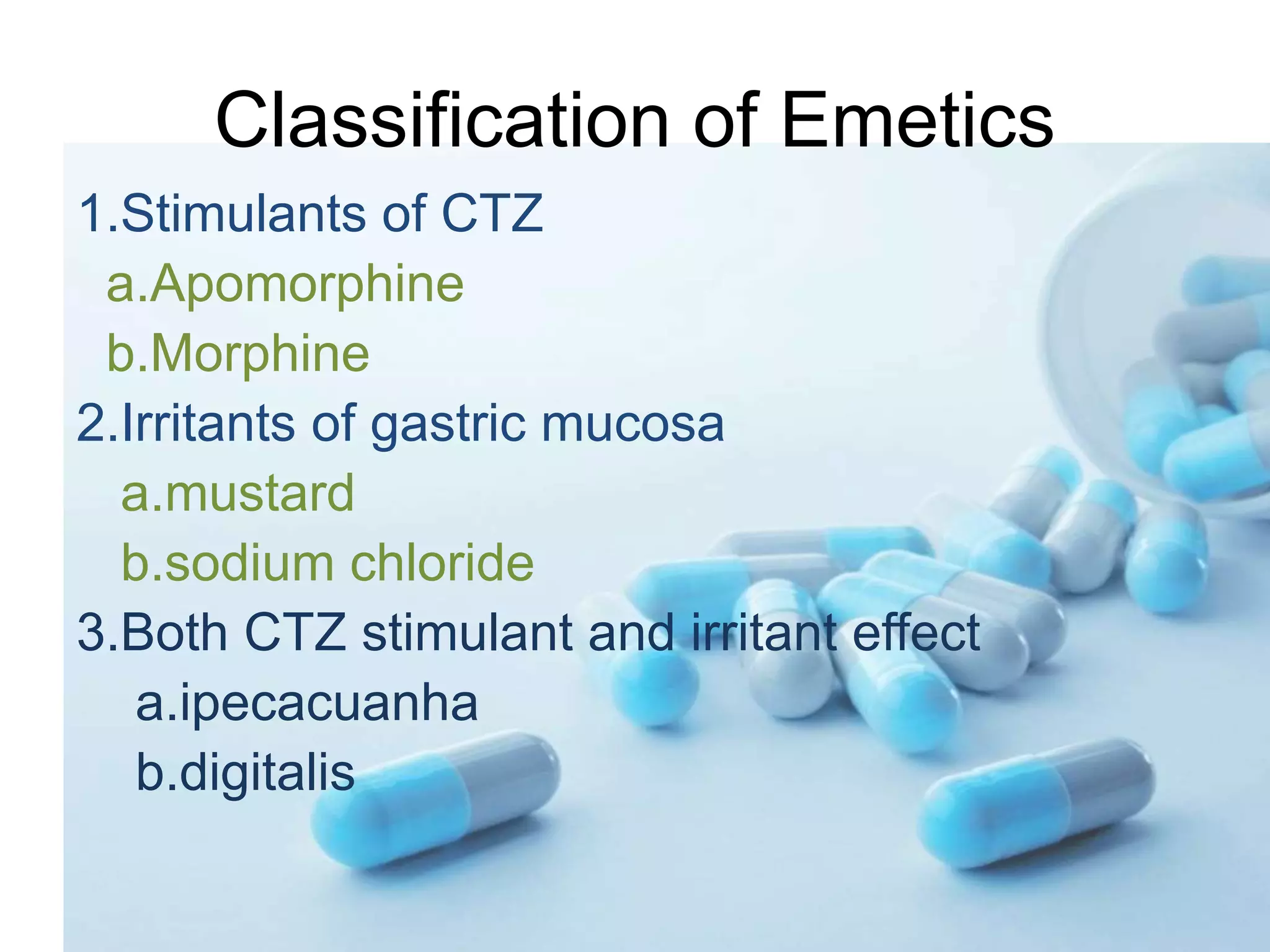 Classification of Emetics

1.Stimulants of CTZ

a.Apomorphine

b.Morphine

2.Irritants of gastric mucosa

a.mustard

b.sodium chloride

3.Both CTZ stimulant and irritant effect

a.ipecacuanha

b.digitalis